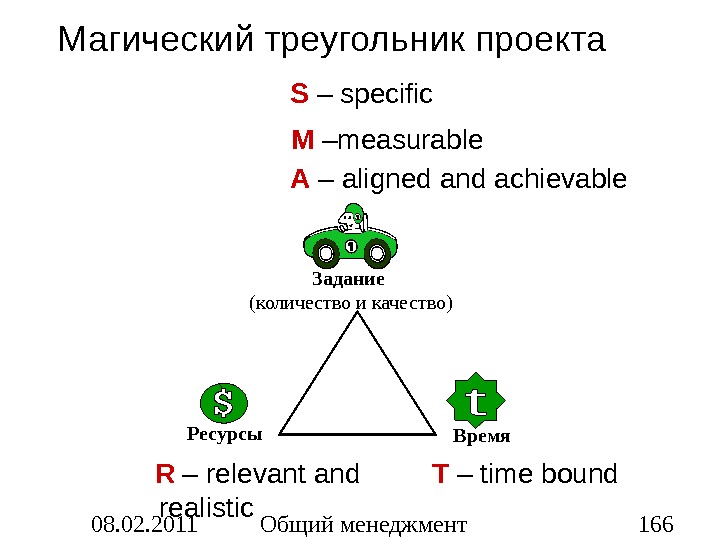 Магический треугольник проекта

S – specific

M –measurable

A – aligned and achievable

1

Задание
(количество и качество)

$

Ресурсы

t

Время

R – relevant and realistic

T – time bound

08.02.2011 Общий менеджмент 166